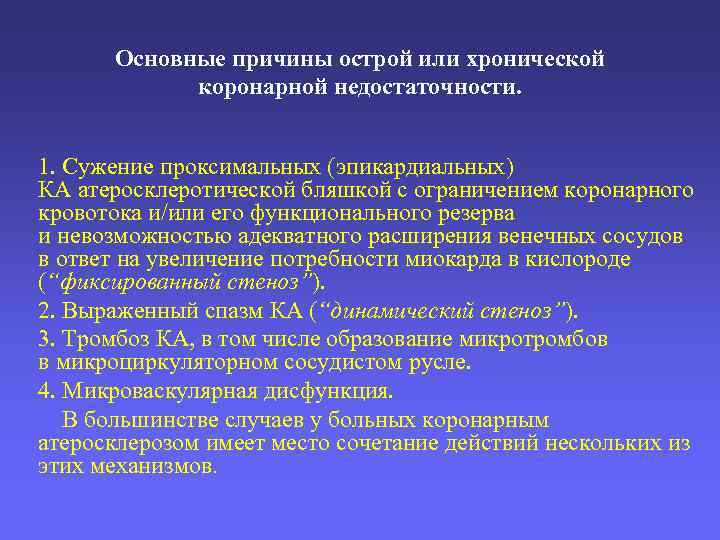 Основные причины острой или хронической коронарной недостаточности.

1. Сужение проксимальных (эпикардиальных) КА атеросклеротической бляшкой с ограничением коронарного кровотока и/или его функционального резерва и невозможностью адекватного расширения венечных сосудов в ответ на увеличение потребности миокарда в кислороде (“фиксированный стеноз”).

2. Выраженный спазм КА (“динамический стеноз”).

3. Тромбоз КА, в том числе образование микротромбов в микроциркуляторном сосудистом русле.

4. Микроваскулярная дисфункция.

В большинстве случаев у больных коронарным атеросклерозом имеет место сочетание действий нескольких из этих механизмов.